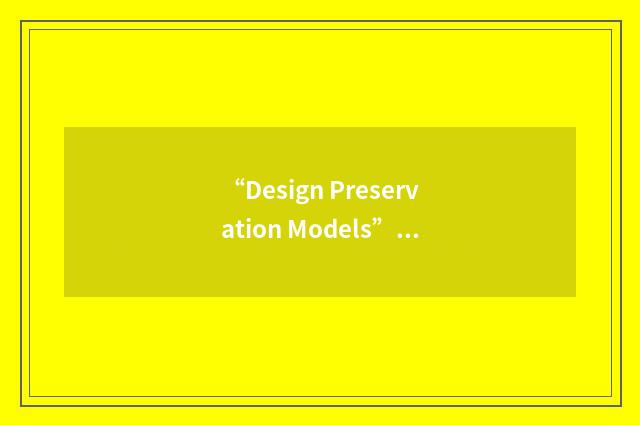 “Design Preservation Models” ...